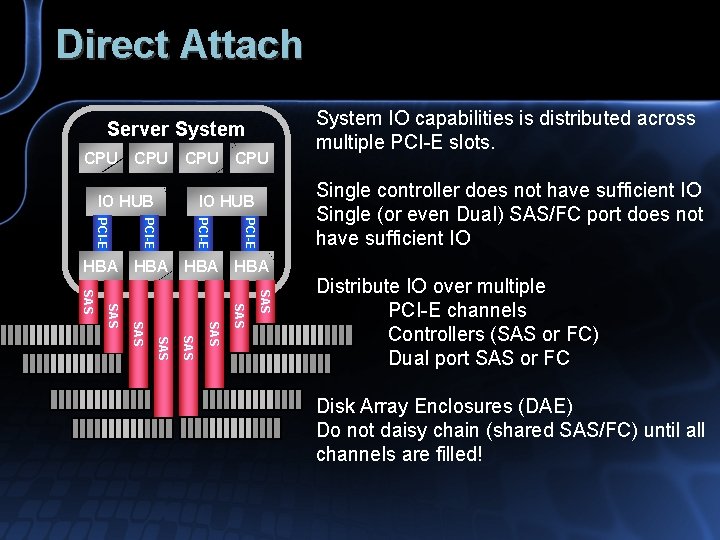 Direct Attach

Server System

CPU CPU CPU CPU

IO HUB IO HUB

PCI-E PCI-E PCI-E PCI-E

HBA HBA HBA HBA

SAS SAS SAS SAS SAS SAS SAS SAS

System IO capabilities is distributed across multiple PCI-E slots.

Single controller does not have sufficient IO
Single (or even Dual) SAS/FC port does not have sufficient IO

Distribute IO over multiple
PCI-E channels
Controllers (SAS or FC)
Dual port SAS or FC

Disk Array Enclosures (DAE)
Do not daisy chain (shared SAS/FC) until all channels are filled!